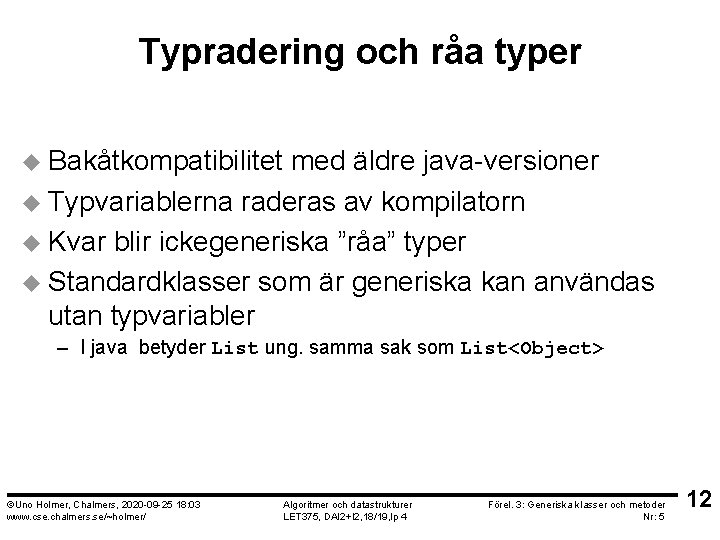 Typradering och råa typer

Bakåtkompatibilitet med äldre java-versioner

Typvariablerna raderas av kompilatorn

Kvar blir ickegeneriska ”råa” typer

Standardklasser som är generiska kan användas utan typvariabler

– I java betyder List ung. samma sak som List<Object>

©Uno Holmer, Chalmers, 2020-09-25 18:03
www.cse.chalmers.se/~holmer/

Algoritmer och datastrukturer
LET375, DAI2+I2,18/19,lp 4

Förel. 3: Generiska klasser och metoder
Nr: 5

12